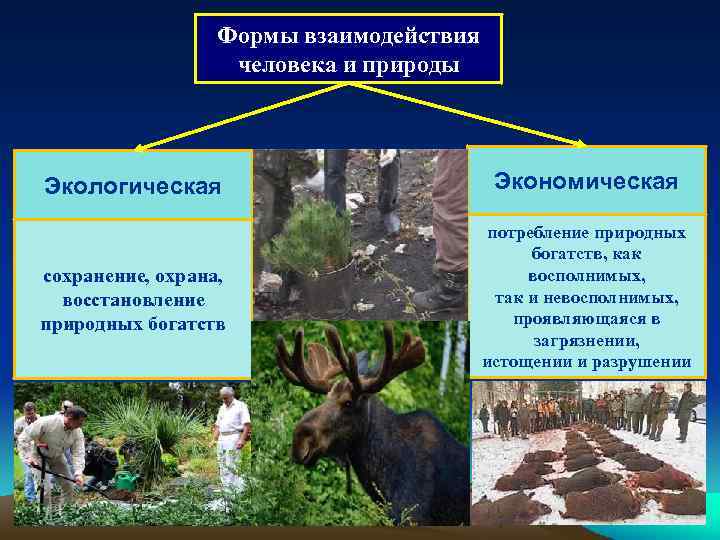 Формы взаимодействия человека и природы

Экологическая

сохранение, охрана, восстановление природных богатств

Экономическая

потребление природных богатств, как восполнимых, так и невосполнимых, проявляющаяся в загрязнении, истощении и разрушении